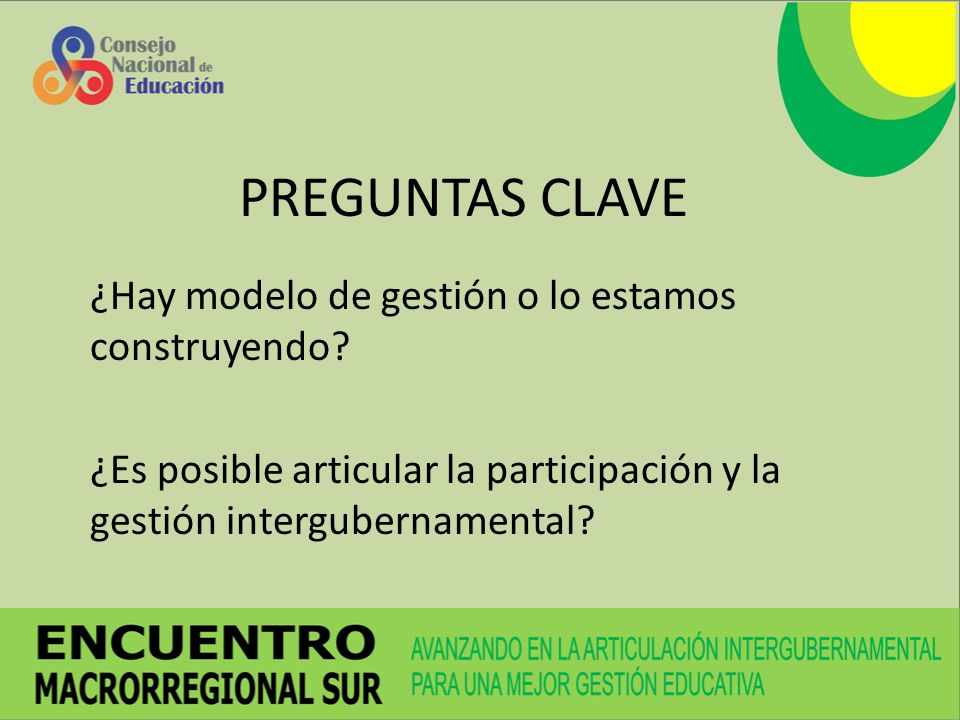 Consejo Nacional de Educación

PREGUNTAS CLAVE

¿Hay modelo de gestión o lo estamos construyendo?

¿Es posible articular la participación y la gestión intergubernamental?

ENCUENTRO MACRORREGIONAL SUR

AVANZANDO EN LA ARTICULACIÓN INTERGUBERNAMENTAL PARA UNA MEJOR GESTIÓN EDUCATIVA